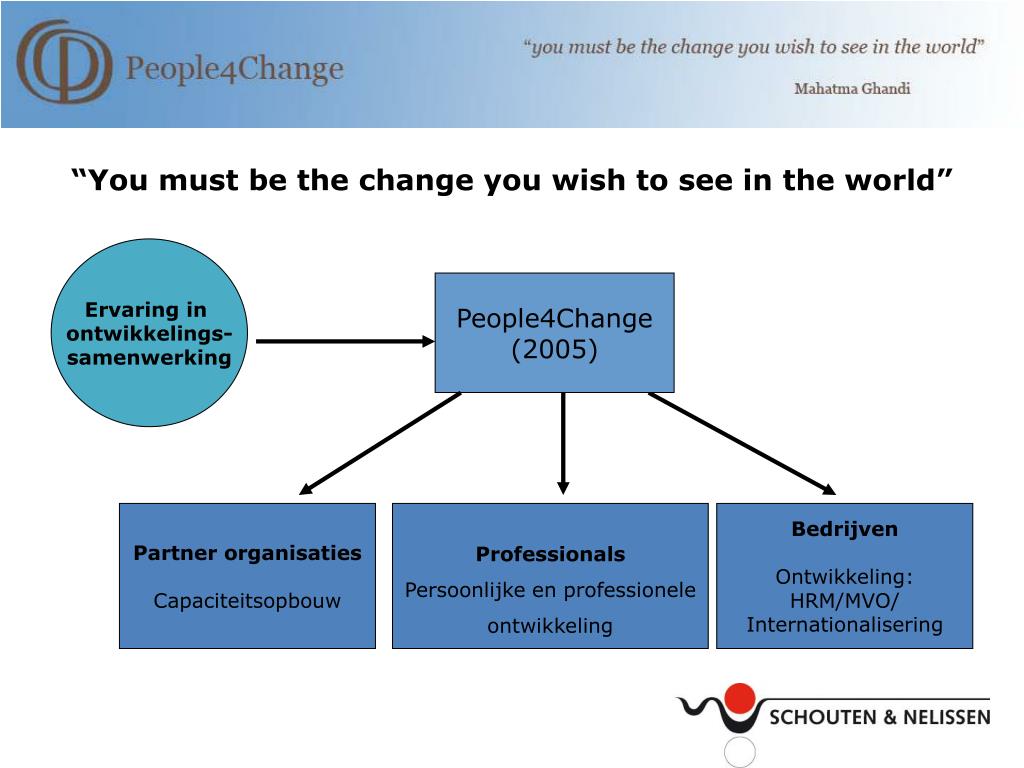 People4Change

"you must be the change you wish to see in the world"

Mahatma Ghandi

"You must be the change you wish to see in the world"

Ervaring in ontwikkelings-samenwerking

People4Change (2005)

Partner organisaties

Capaciteitsopbouw

Professionals

Persoonlijke en professionele ontwikkeling

Bedrijven

Ontwikkeling: HRM/MVO/ Internationalisering

SCHOUTEN & NELISSEN